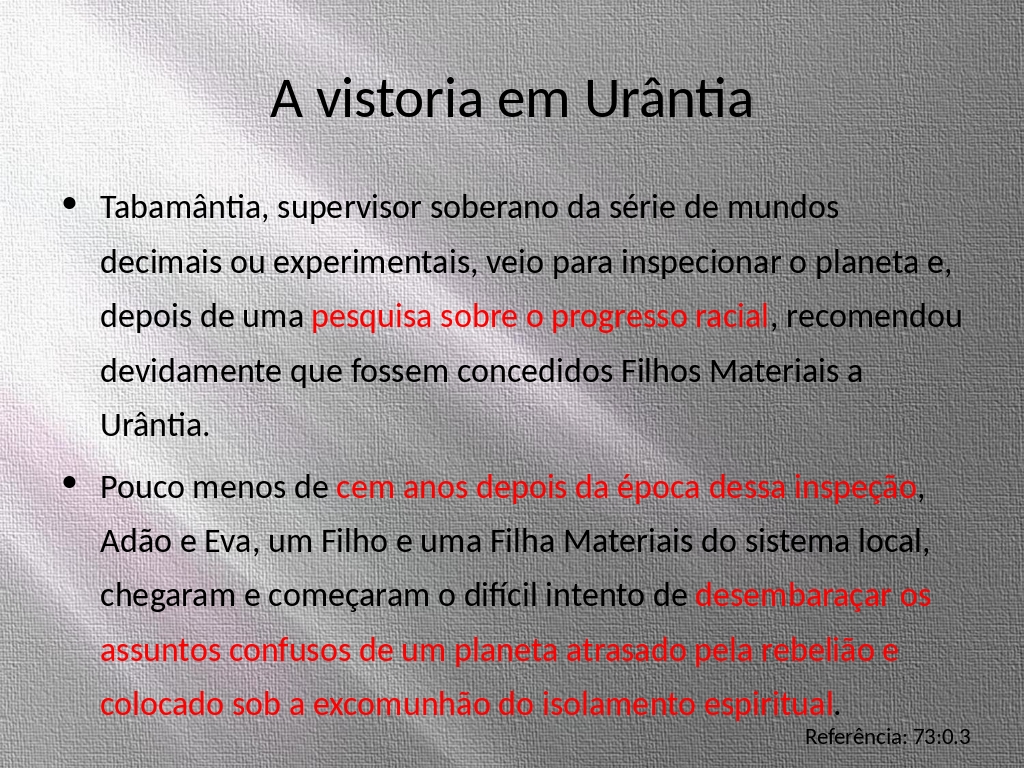 A vistoria em Urântia

• Tabamântia, supervisor soberano da série de mundos decimais ou experimentais, veio para inspecionar o planeta e, depois de uma pesquisa sobre o progresso racial, recomendou devidamente que fossem concedidos Filhos Materiais a Urântia.

• Pouco menos de cem anos depois da época dessa inspeção, Adão e Eva, um Filho e uma Filha Materiais do sistema local, chegaram e começaram o difícil intento de desembaraçar os assuntos confusos de um planeta atrasado pela rebelião e colocado sob a excomunhão do isolamento espiritual.

Referência: 73:0.3